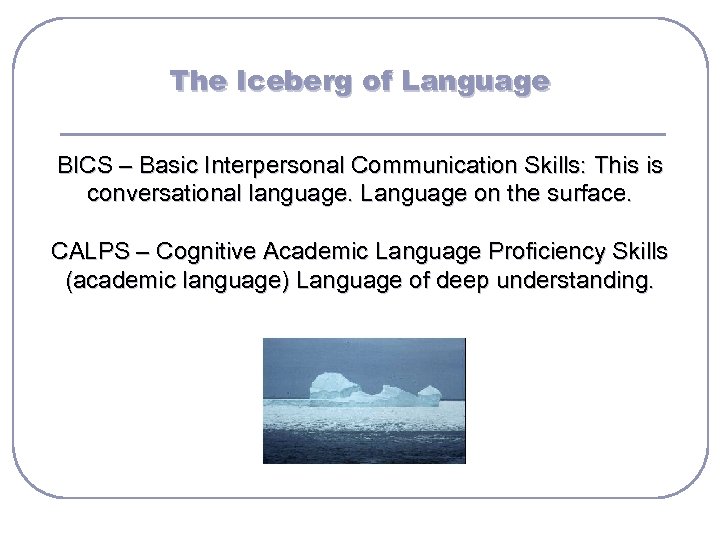 The Iceberg of Language

BICS – Basic Interpersonal Communication Skills: This is conversational language. Language on the surface.

CALPS – Cognitive Academic Language Proficiency Skills (academic language) Language of deep understanding.